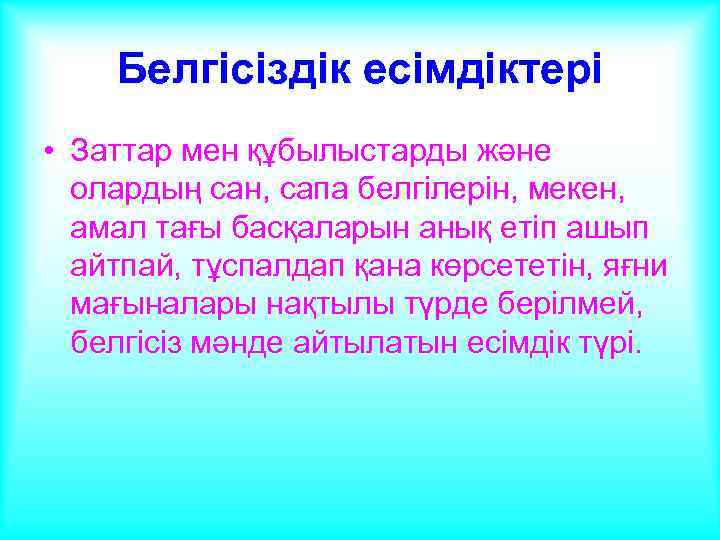 Белгісіздік есімдіктері

• Заттар мен құбылыстарды және олардың сан, сапа белгілерін, мекен, амал тағы басқаларын анық етіп ашып айтпай, тұспалдап қана көрсететін, яғни мағыналары нақтылы түрде берілмей, белгісіз мәнде айтылатын есімдік түрі.